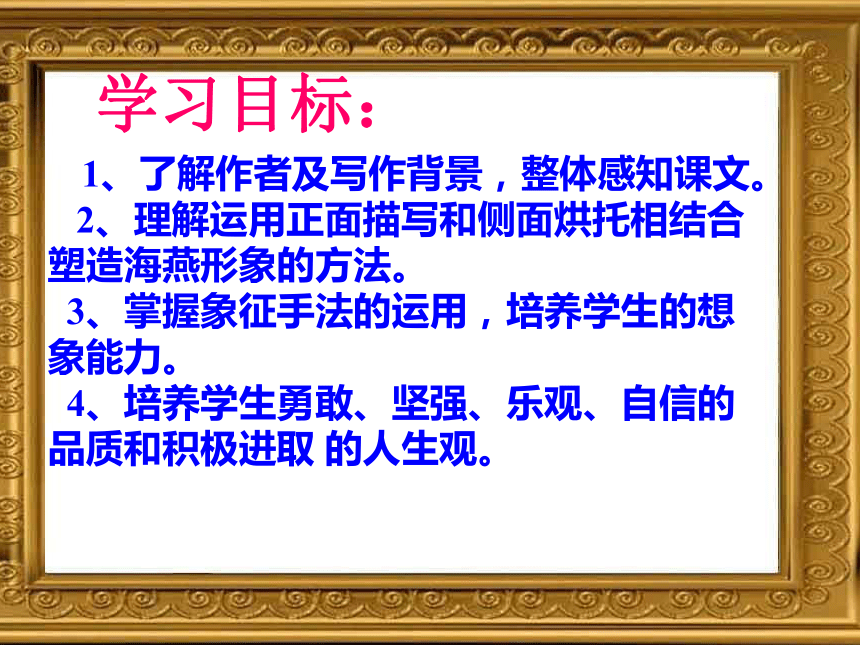 学习目标：

1、了解作者及写作背景，整体感知课文。

2、理解运用正面描写和侧面烘托相结合塑造海燕形象的方法。

3、掌握象征手法的运用，培养学生的想象能力。

4、培养学生勇敢、坚强、乐观、自信的品质和积极进取 的人生观。